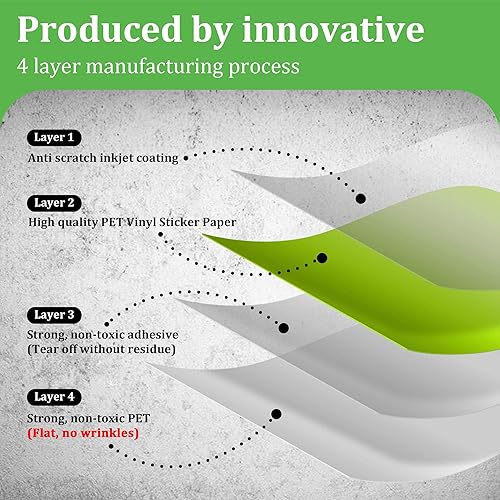 Produced by innovative

4 layer manufacturing process

Layer 1

Anti scratch inkjet coating

Layer 2

High quality PET Vinyl Sticker Paper

Layer 3

Strong, non-toxic adhesive
(Tear off without residue)

Layer 4

Strong, non-toxic PET
(Flat, no wrinkles)